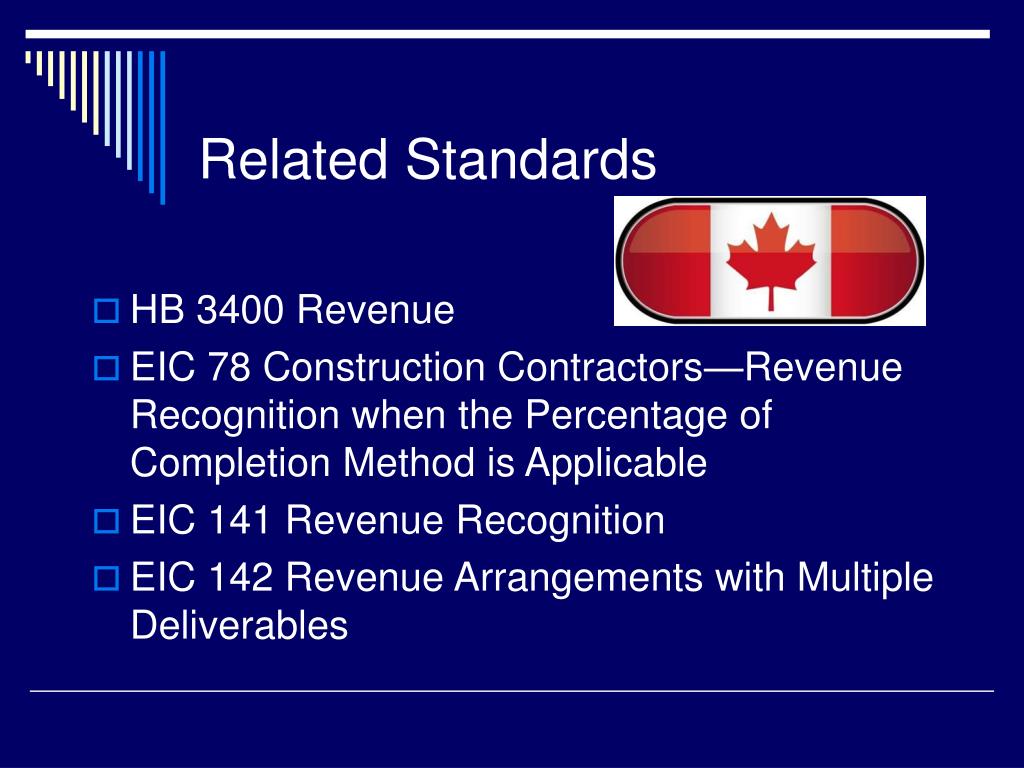 Related Standards

HB 3400 Revenue

EIC 78 Construction Contractors—Revenue Recognition when the Percentage of Completion Method is Applicable

EIC 141 Revenue Recognition

EIC 142 Revenue Arrangements with Multiple Deliverables